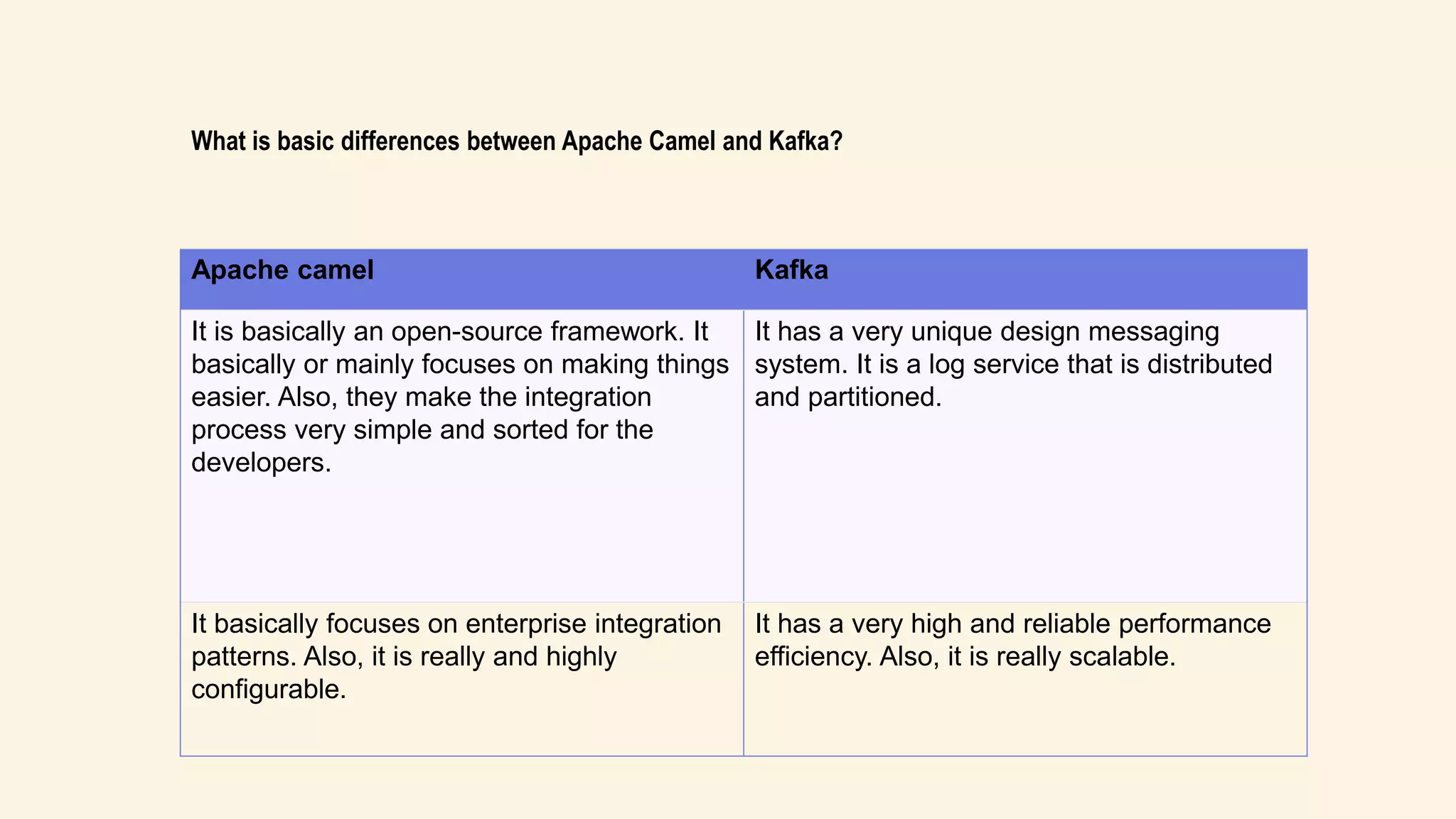 What is basic differences between Apache Camel and Kafka?

| Apache camel | Kafka |
|---|---|
| It is basically an open-source framework. It basically or mainly focuses on making things easier. Also, they make the integration process very simple and sorted for the developers. | It has a very unique design messaging system. It is a log service that is distributed and partitioned. |
| It basically focuses on enterprise integration patterns. Also, it is really and highly configurable. | It has a very high and reliable performance efficiency. Also, it is really scalable. |